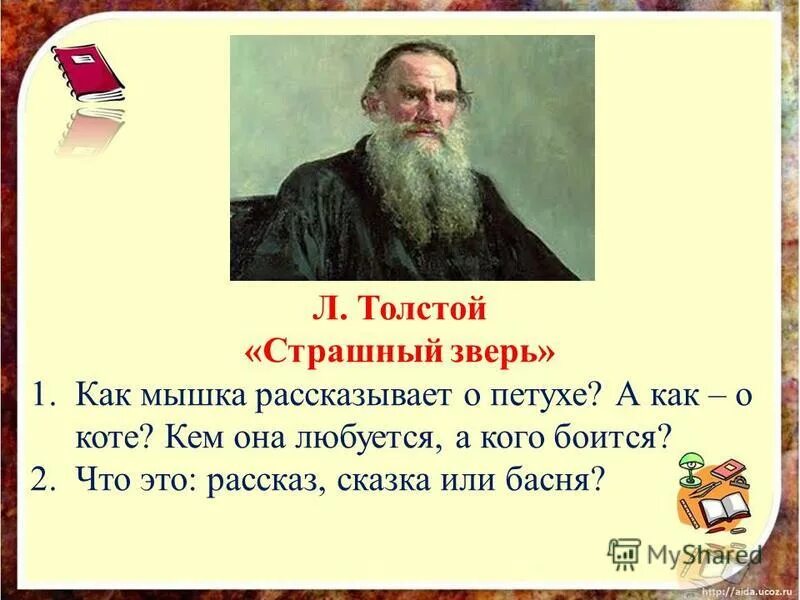 Л. Толстой
«Страшный зверь»

1. Как мышка рассказывает о петухе? А как – о коте? Кем она любуется, а кого боится?
2. Что это: рассказ, сказка или басня?

MyShared

http://aida.ucoz.ru